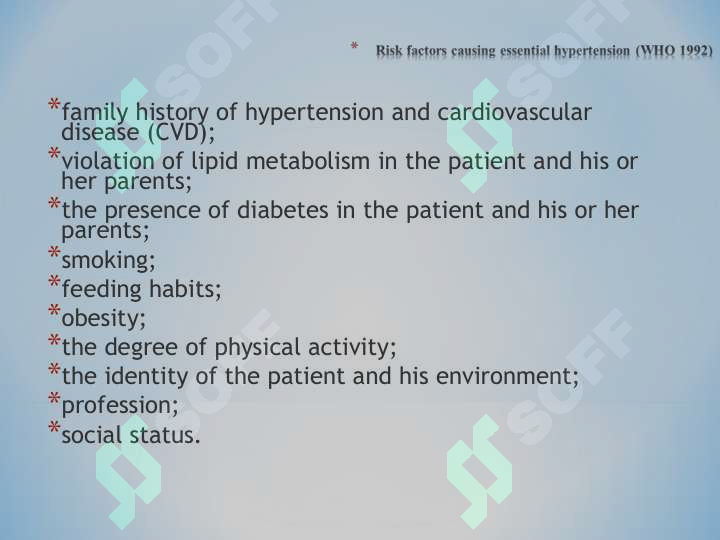 * Risk factors causing essential hypertension (WHO 1992)

*family history of hypertension and cardiovascular disease (CVD);
*violation of lipid metabolism in the patient and his or her parents;
*the presence of diabetes in the patient and his or her parents;
*smoking;
*feeding habits;
*obesity;
*the degree of physical activity;
*the identity of the patient and his environment;
*profession;
*social status.

SOFF SOFF SOFF SOFF